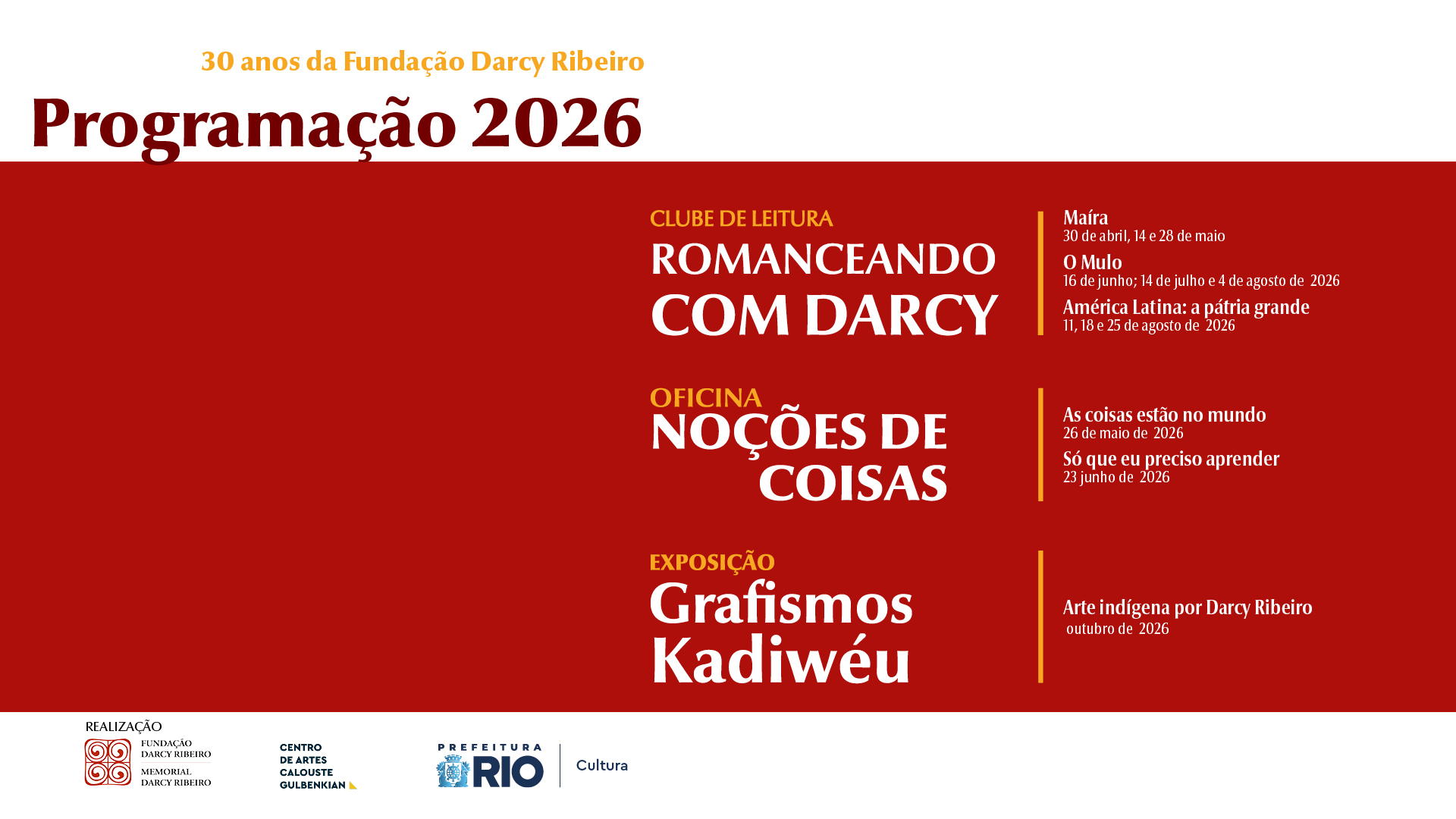 30 anos da Fundação Darcy Ribeiro
Programação 2026

CLUBE DE LEITURA
ROMANCEANDO COM DARCY

Maíra
30 de abril, 14 e 28 de maio
O Mulo
16 de junho; 14 de julho e 4 de agosto de 2026
América Latina: a pátria grande
11, 18 e 25 de agosto de 2026

OFICINA
NOÇÕES DE COISAS

As coisas estão no mundo
26 de maio de 2026
Só que eu preciso aprender
23 junho de 2026

EXPOSIÇÃO
Grafismos Kadiwéu

Arte indígena por Darcy Ribeiro
outubro de 2026

REALIZAÇÃO
FUNDAÇÃO DARCY RIBEIRO
MEMORIAL DARCY RIBEIRO

CENTRO DE ARTES CALOUSTE GULBENKIAN

PREFEITURA RIO
Cultura